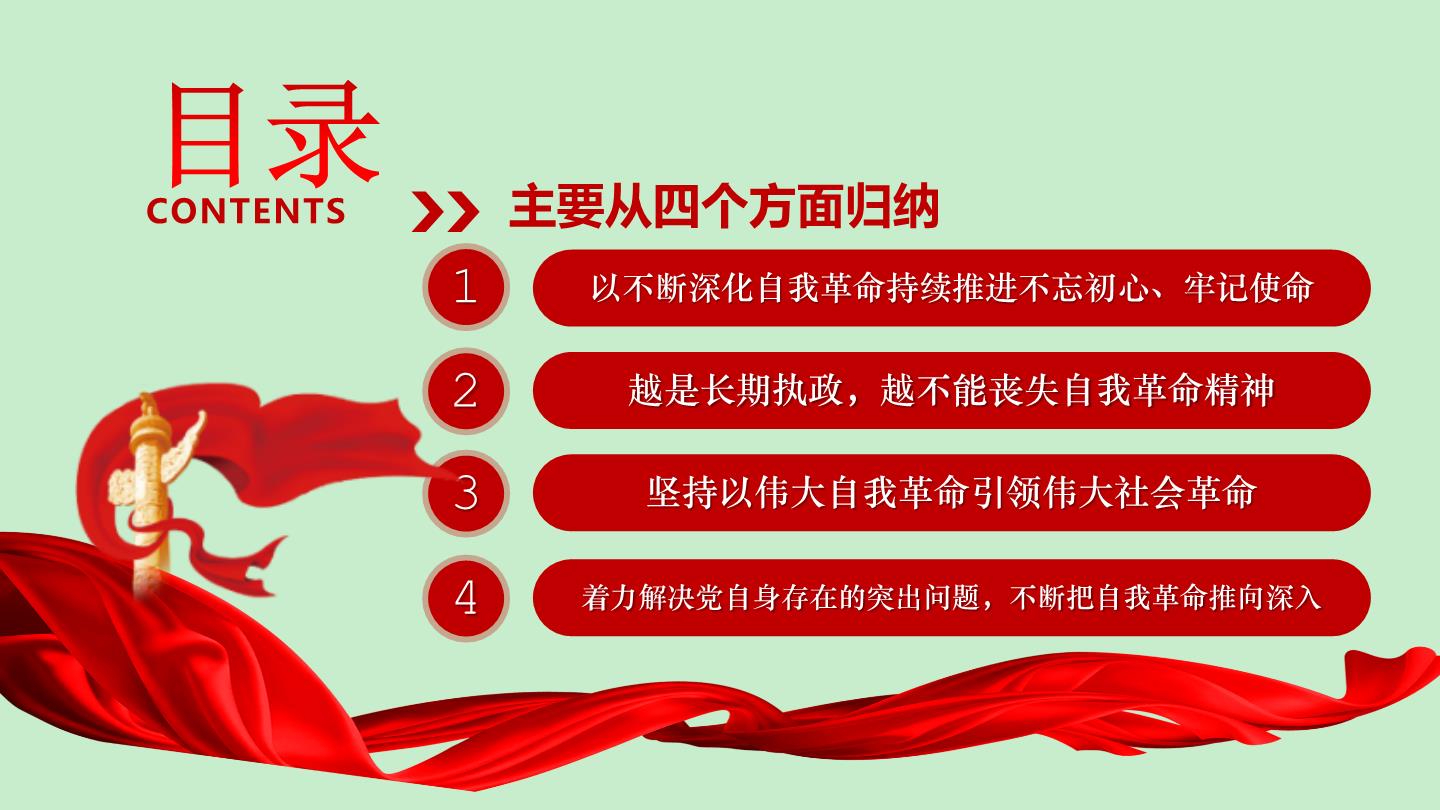 目录
CONTENTS

主要从四个方面归纳

1 以不断深化自我革命持续推进不忘初心、牢记使命

2 越是长期执政，越不能丧失自我革命精神

3 坚持以伟大自我革命引领伟大社会革命

4 着力解决党自身存在的突出问题，不断把自我革命推向深入